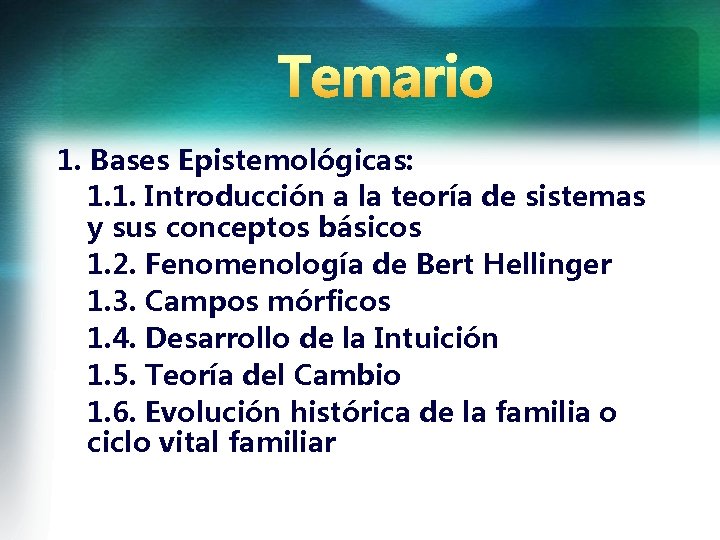 Temario

1. Bases Epistemológicas:
1.1. Introducción a la teoría de sistemas y sus conceptos básicos
1.2. Fenomenología de Bert Hellinger
1.3. Campos mórficos
1.4. Desarrollo de la Intuición
1.5. Teoría del Cambio
1.6. Evolución histórica de la familia o ciclo vital familiar